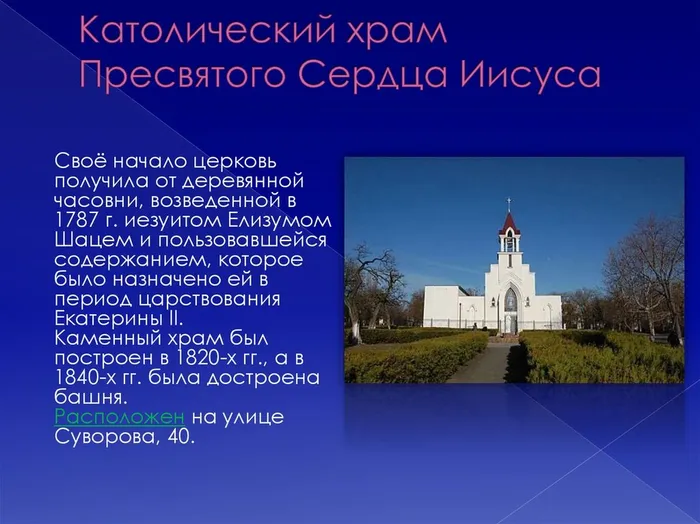 Католический храм Пресвятого Сердца Иисуса

Своё начало церковь получила от деревянной часовни, возведенной в 1787 г. иезуитом Елизумом Шацем и пользовавшейся содержанием, которое было назначено ей в период царствования Екатерины II.
Каменный храм был построен в 1820-х гг., а в 1840-х гг. была достроена башня.
Расположен на улице Суворова, 40.